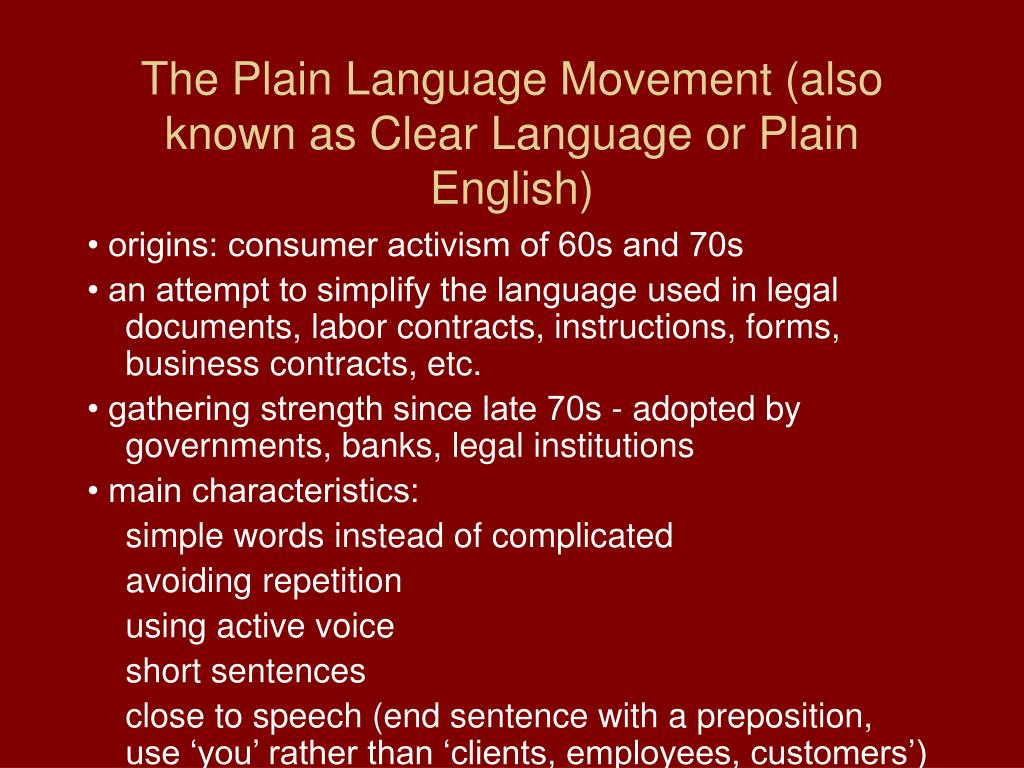 The Plain Language Movement (also known as Clear Language or Plain English)

• origins: consumer activism of 60s and 70s

• an attempt to simplify the language used in legal documents, labor contracts, instructions, forms, business contracts, etc.

• gathering strength since late 70s - adopted by governments, banks, legal institutions

• main characteristics:

simple words instead of complicated

avoiding repetition

using active voice

short sentences

close to speech (end sentence with a preposition, use ‘you’ rather than ‘clients, employees, customers’)